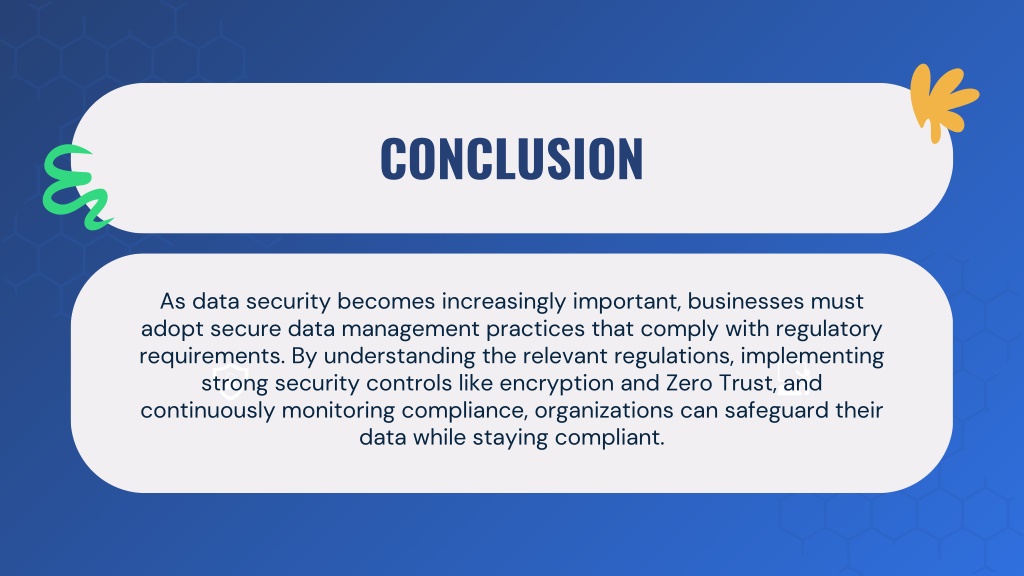 CONCLUSION

As data security becomes increasingly important, businesses must adopt secure data management practices that comply with regulatory requirements. By understanding the relevant regulations, implementing strong security controls like encryption and Zero Trust, and continuously monitoring compliance, organizations can safeguard their data while staying compliant.